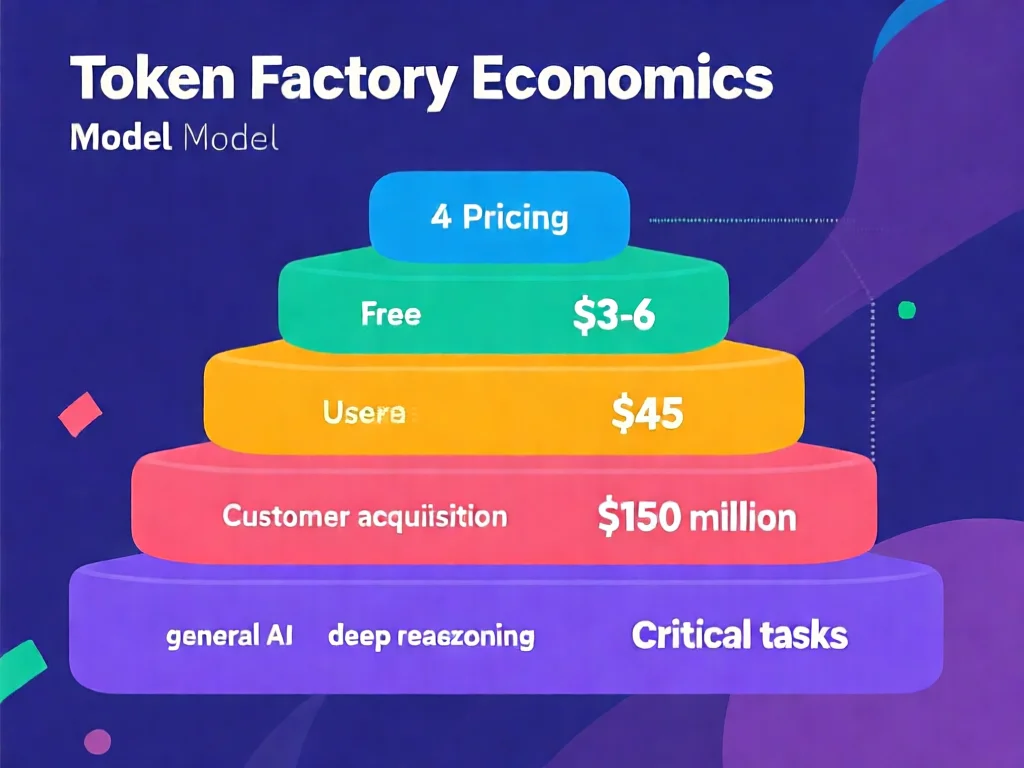 Token Factory Economics

Model Model

4 Pricing

Free $3-6

Usera $45

Customer acquiisition $150 million

general AI deep reaezoning Critical tasks